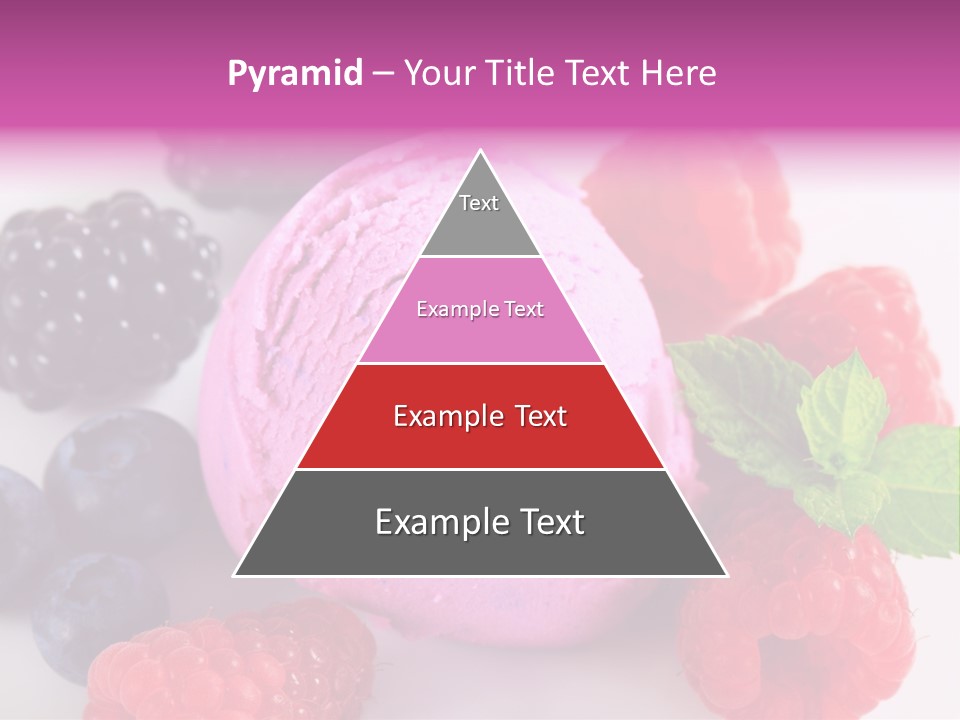 Pyramid – Your Title Text Here

Text

Example Text

Example Text

Example Text